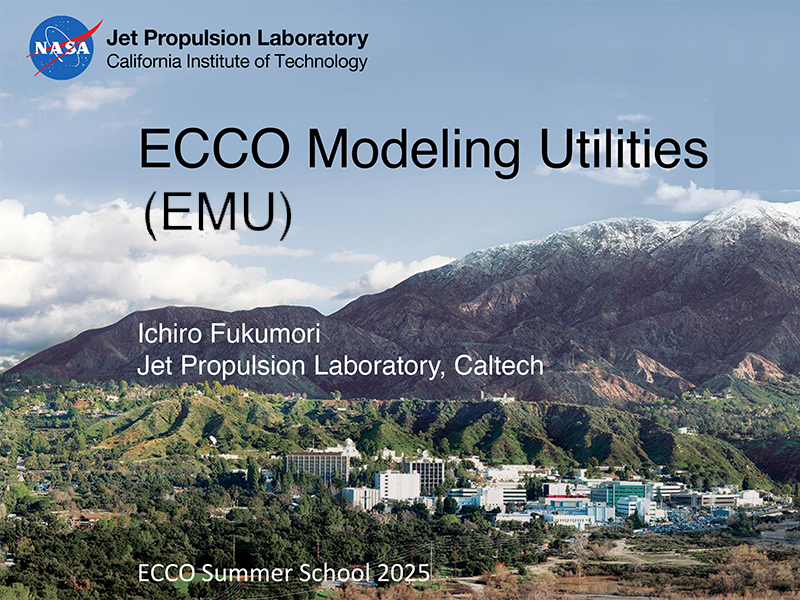 NASA

Jet Propulsion Laboratory
California Institute of Technology

ECCO Modeling Utilities (EMU)

Ichiro Fukumori
Jet Propulsion Laboratory, Caltech

ECCO Summer School 2025